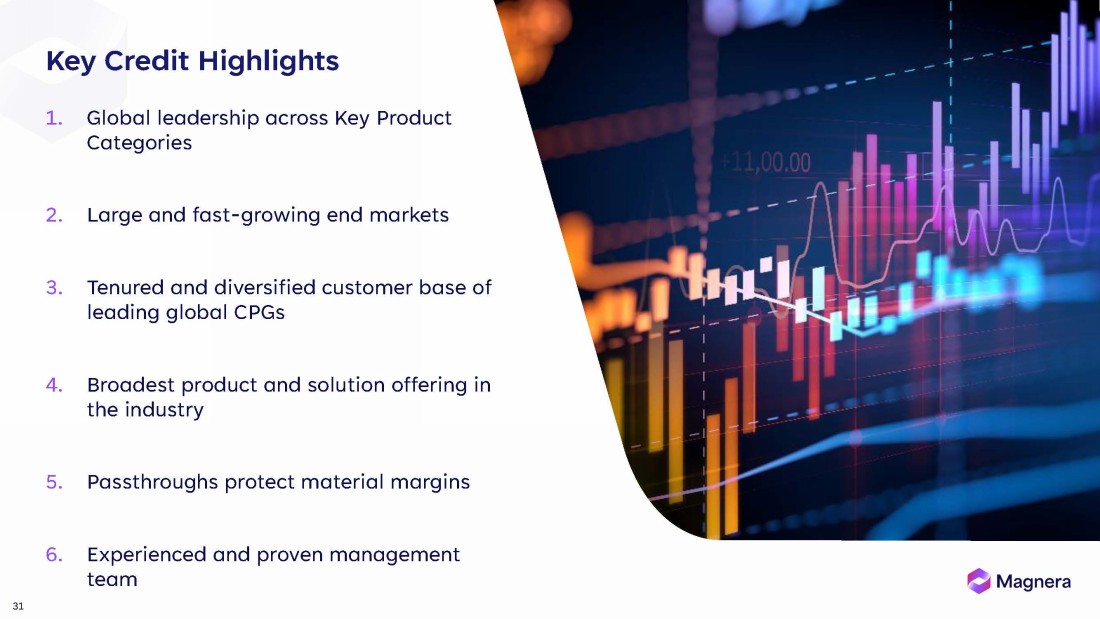 Key Credit Highlights

1. Global leadership across Key Product Categories

2. Large and fast-growing end markets

3. Tenured and diversified customer base of leading global CPGs

4. Broadest product and solution offering in the industry

5. Passthroughs protect material margins

6. Experienced and proven management team

+11,00.00

Magnera

31